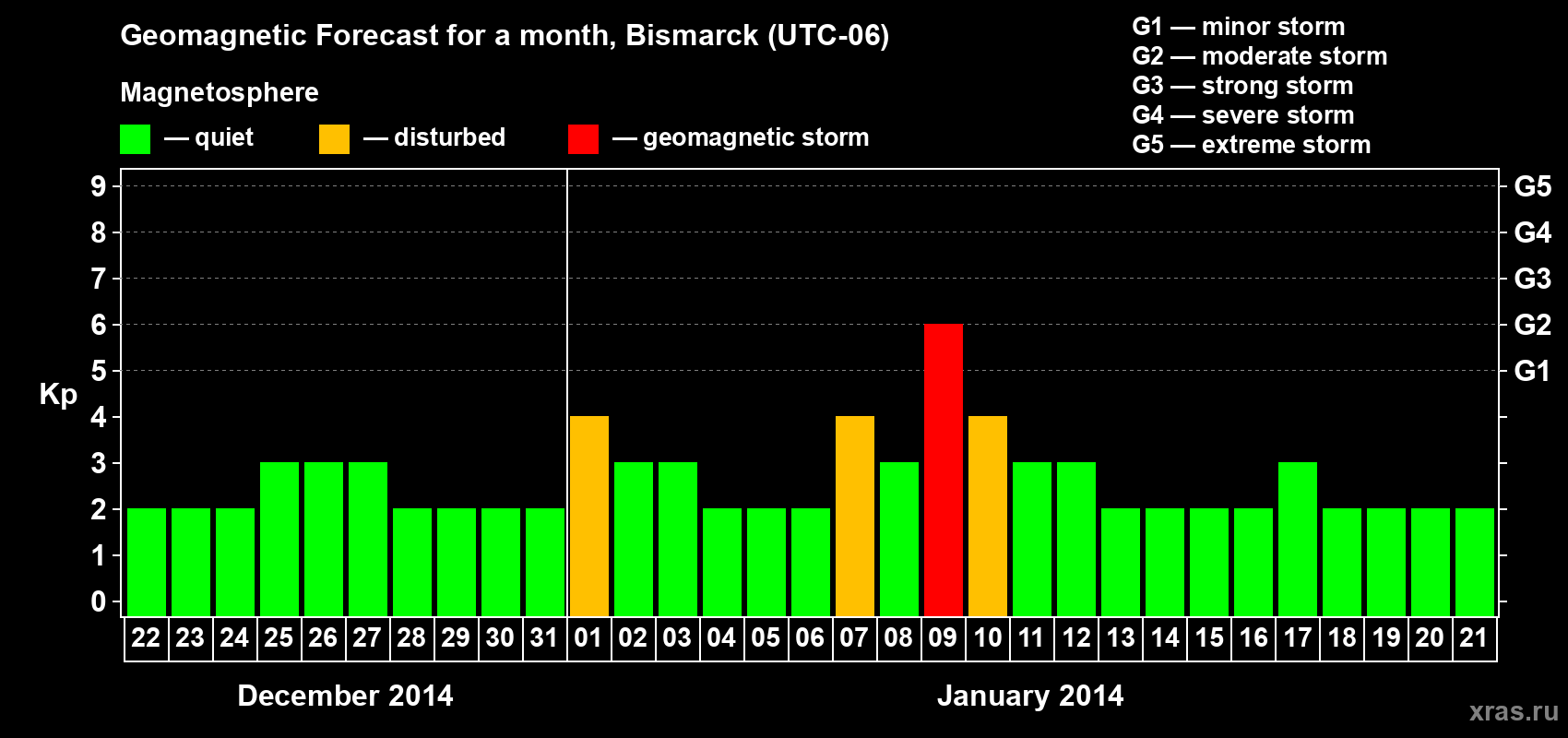 Geomagnetic Forecast for a month, Bismarck (UTC-06)

Magnetosphere

— quiet — disturbed — geomagnetic storm

G1 — minor storm
G2 — moderate storm
G3 — strong storm
G4 — severe storm
G5 — extreme storm

Kp

9 8 7 6 5 4 3 2 1 0

G5 G4 G3 G2 G1

22 23 24 25 26 27 28 29 30 31 01 02 03 04 05 06 07 08 09 10 11 12 13 14 15 16 17 18 19 20 21

December 2014

January 2014

xras.ru